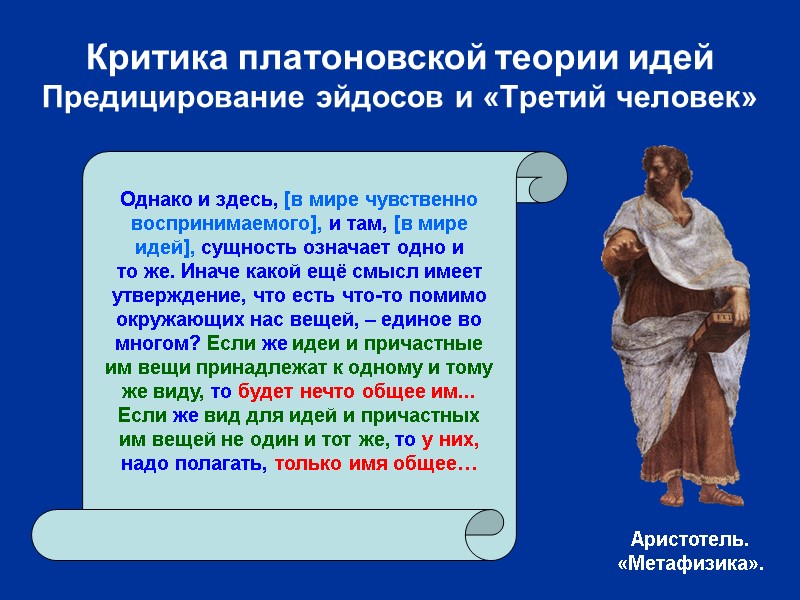 Критика платоновской теории идей
Предицирование эйдосов и «Третий человек»

Однако и здесь, [в мире чувственно воспринимаемого], и там, [в мире идей], сущность означает одно и то же. Иначе какой ещё смысл имеет утверждение, что есть что-то помимо окружающих нас вещей, – единое во многом? Если же идеи и причастные им вещи принадлежат к одному и тому же виду, то будет нечто общее им... Если же вид для идей и причастных им вещей не один и тот же, то у них, надо полагать, только имя общее…

Аристотель.
«Метафизика».